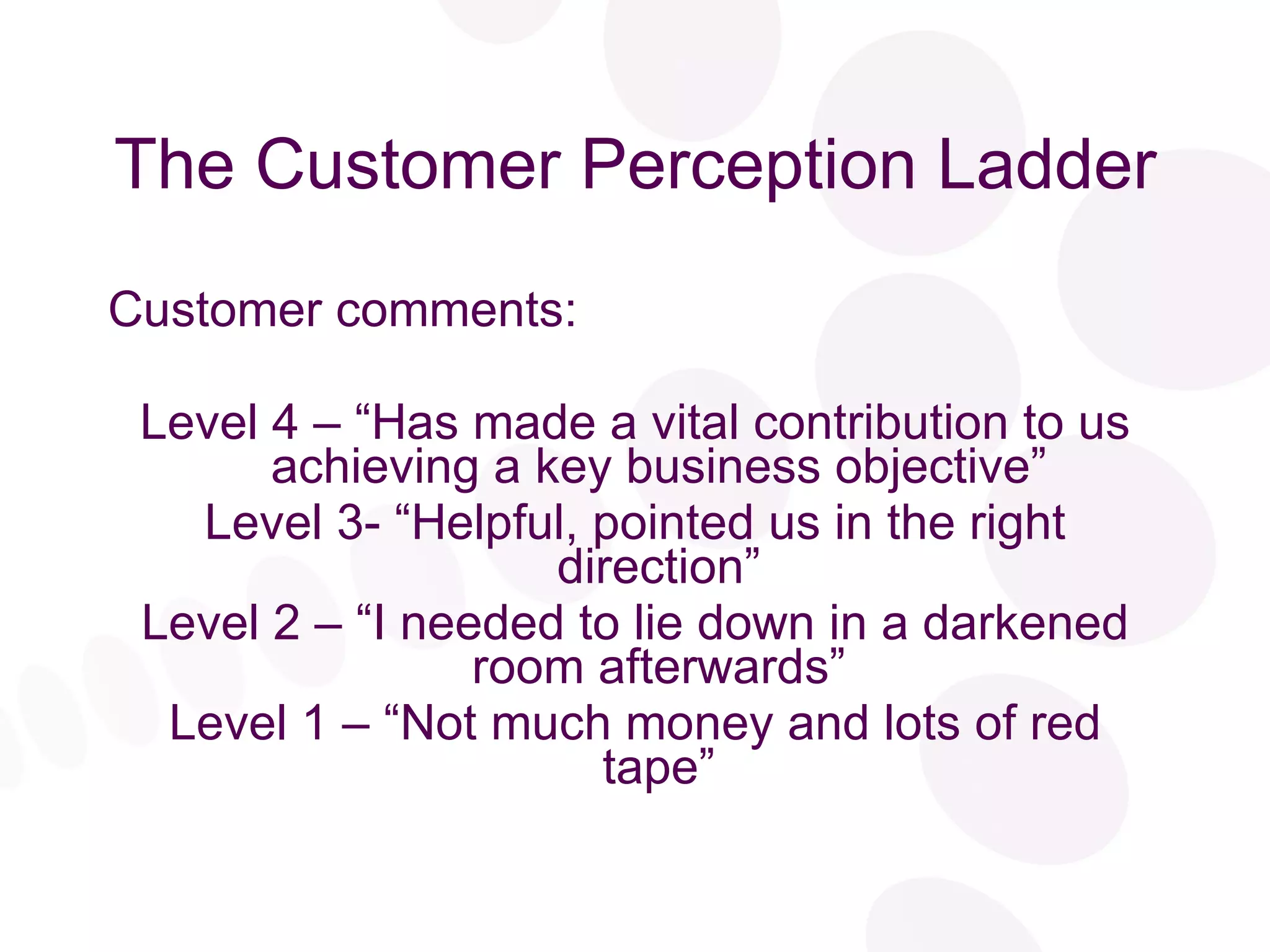 The Customer Perception Ladder

Customer comments:

Level 4 – “Has made a vital contribution to us achieving a key business objective”

Level 3- “Helpful, pointed us in the right direction”

Level 2 – “I needed to lie down in a darkened room afterwards”

Level 1 – “Not much money and lots of red tape”